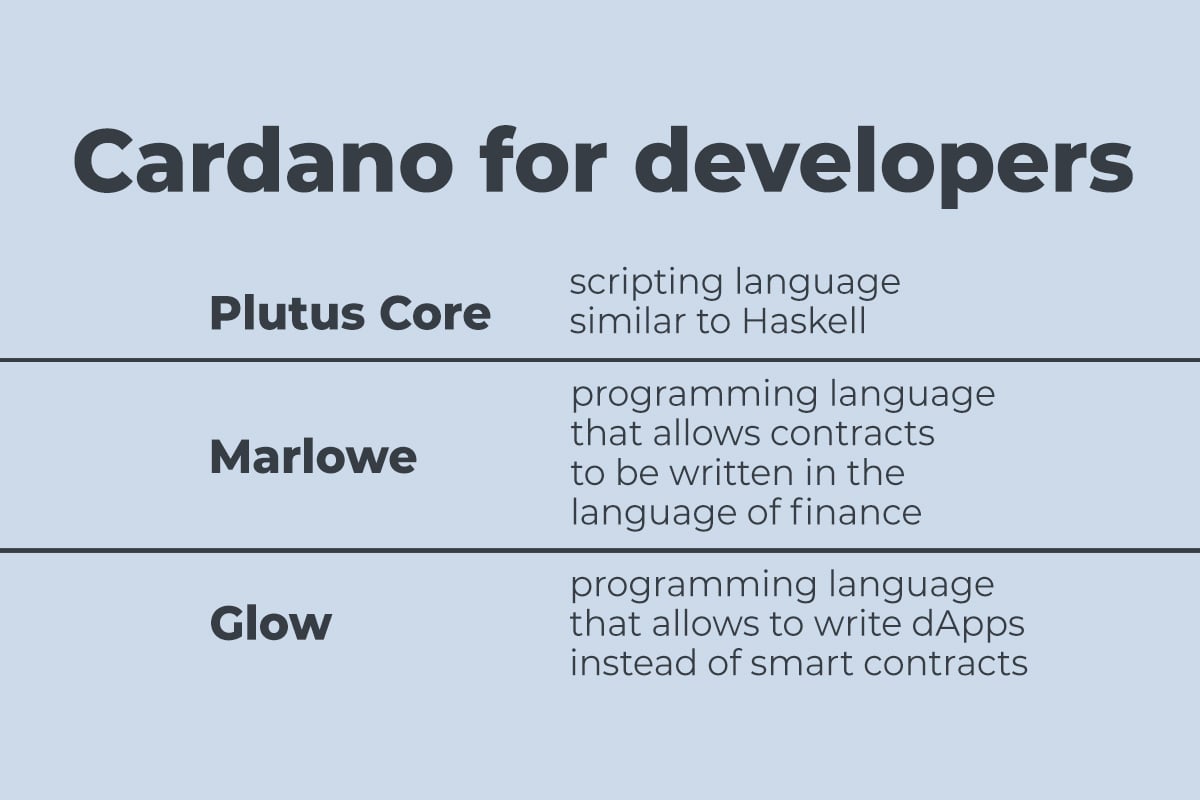 Cardano for developers

| | |
|---|---|
| Plutus Core | scripting language similar to Haskell |
| Marlowe | programming language that allows contracts to be written in the language of finance |
| Glow | programming language that allows to write dApps instead of smart contracts |